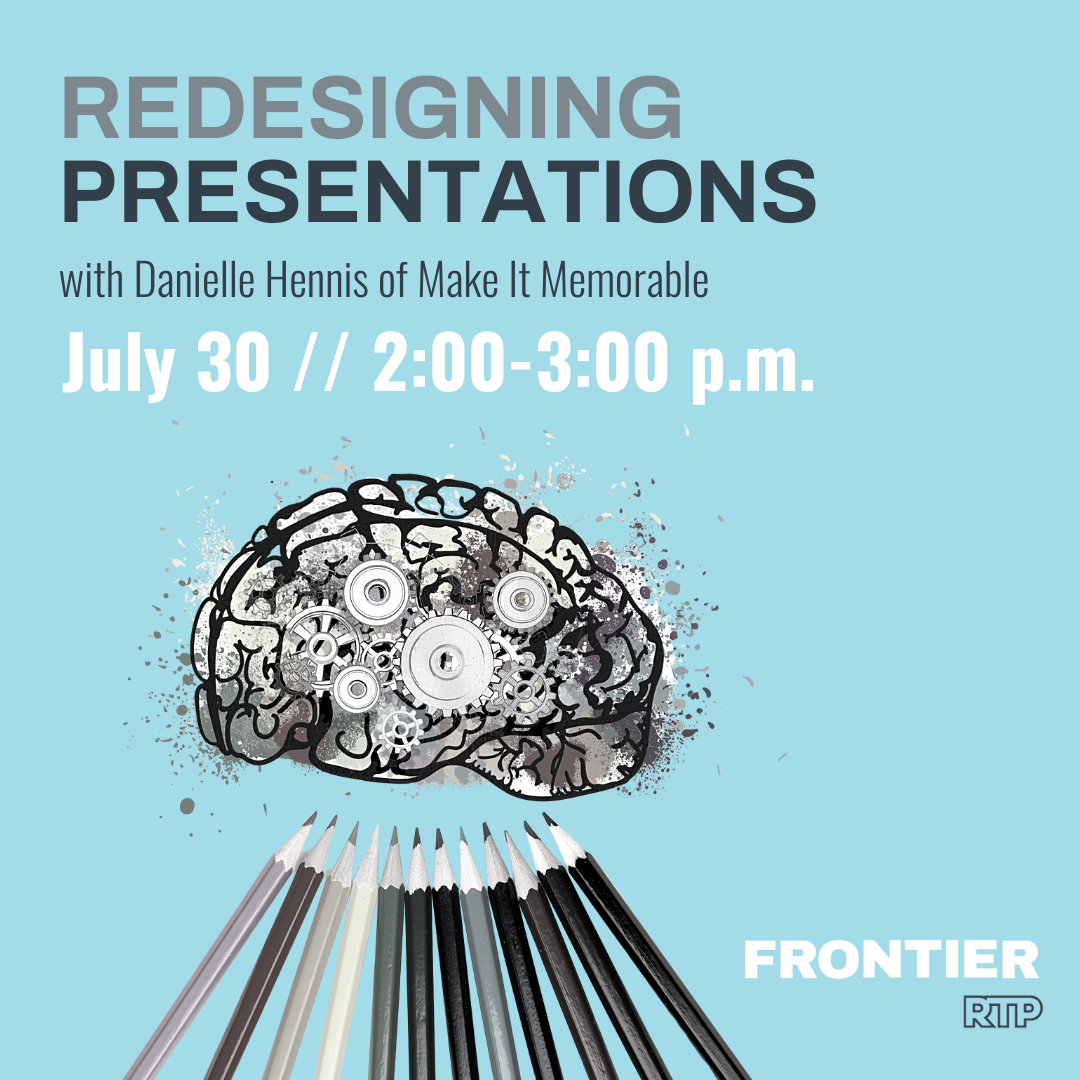 REDESIGNING
PRESENTATIONS

with Danielle Hennis of Make It Memorable

July 30 // 2:00-3:00 p.m.

FRONTIER
RTP